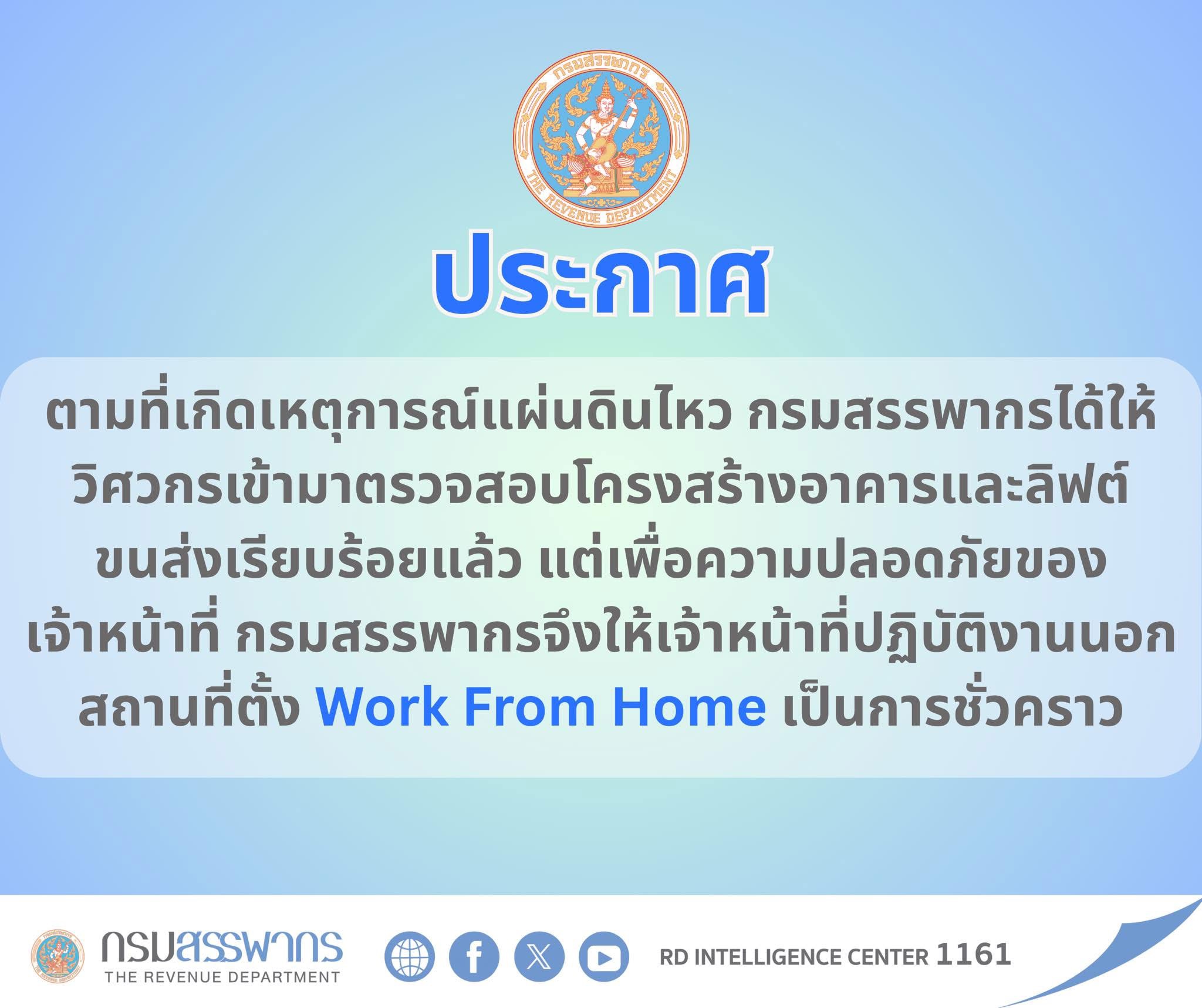 กรมสรรพากร
THE REVENUE DEPARTMENT

ประกาศ

ตามที่เกิดเหตุการณ์แผ่นดินไหว กรมสรรพากรได้ให้วิศวกรเข้ามาตรวจสอบโครงสร้างอาคารและลิฟต์ขนส่งเรียบร้อยแล้ว แต่เพื่อความปลอดภัยของเจ้าหน้าที่ กรมสรรพากรจึงให้เจ้าหน้าที่ปฏิบัติงานนอกสถานที่ตั้ง Work From Home เป็นการชั่วคราว

กรมสรรพากร
THE REVENUE DEPARTMENT

RD INTELLIGENCE CENTER 1161